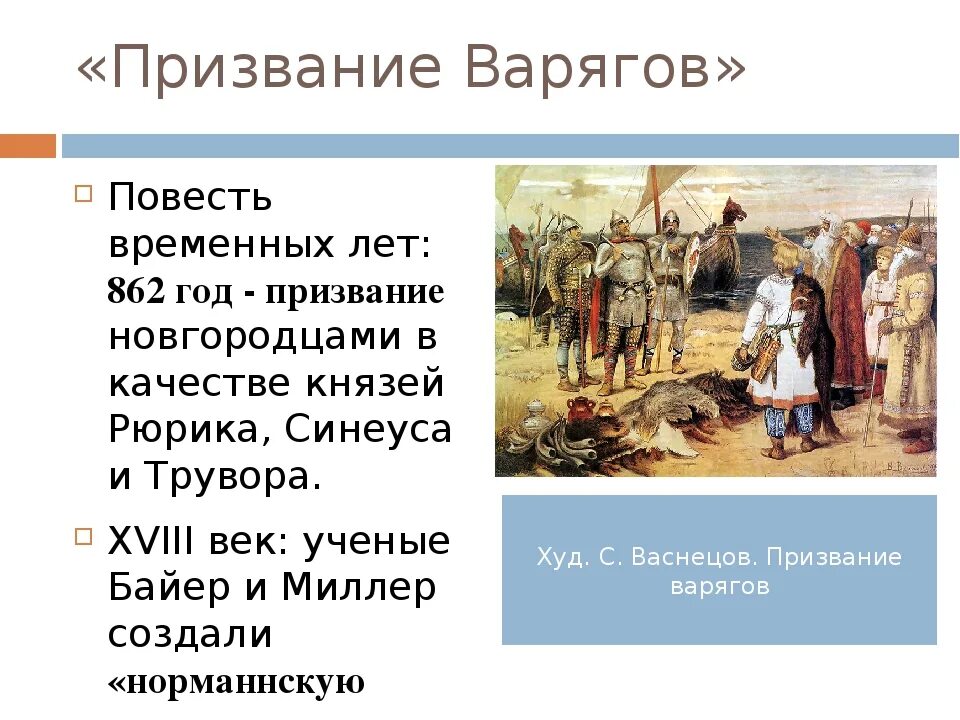 «Призвание Варягов»

Повесть временных лет: 862 год - призвание новгородцами в качестве князей Рюрика, Синеуса и Трувора.

XVIII век: ученые Байер и Миллер создали «норманнскую

Худ. С. Васнецов. Призвание варягов